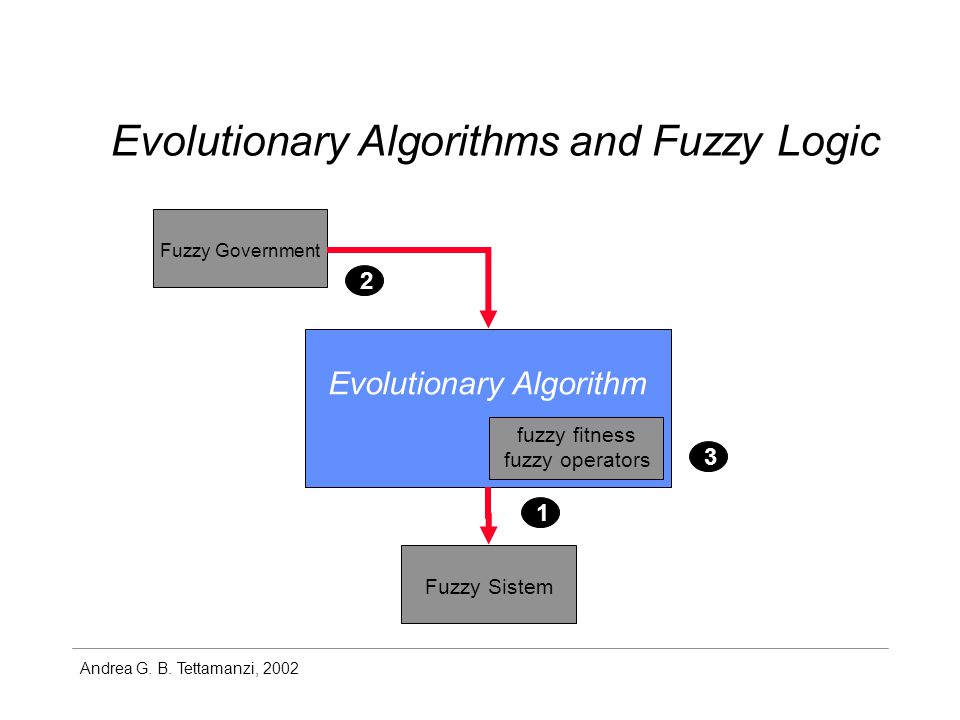 Evolutionary Algorithms and Fuzzy Logic

Fuzzy Government

2

Evolutionary Algorithm

fuzzy fitness
fuzzy operators

3

1

Fuzzy Sistem

Andrea G. B. Tettamanzi, 2002